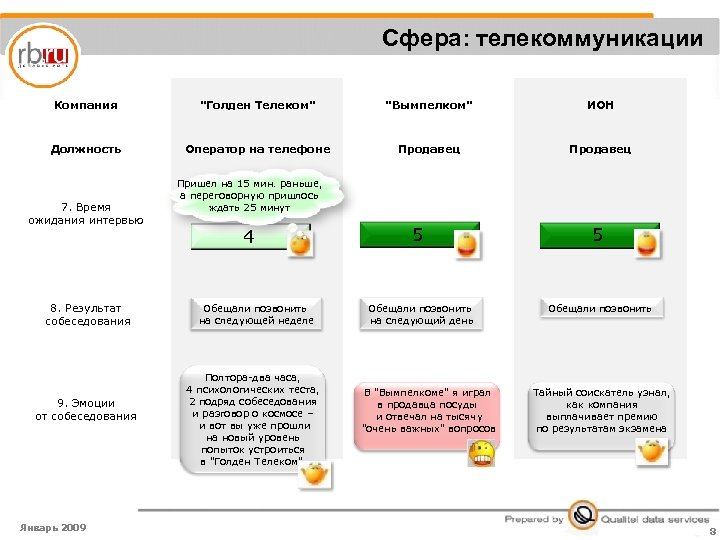 rb.ru

Сфера: телекоммуникации

| Компания | "Голден Телеком" | "Вымпелком" | ИОН |
|---|---|---|---|
| Должность | Оператор на телефоне | Продавец | Продавец |
| 7. Время ожидания интервью | Пришел на 15 мин. раньше, а переговорную пришлось ждать 25 минут 4 | 5 | 5 |
| 8. Результат собеседования | Обещали позвонить на следующей неделе | Обещали позвонить на следующий день | Обещали позвонить |
| 9. Эмоции от собеседования | Полтора-два часа, 4 психологических теста, 2 подряд собеседования и разговор о космосе – и вот вы уже прошли на новый уровень попыток устроиться в "Голден Телеком" | В "Вымпелкоме" я играл в продавца посуды и отвечал на тысячу "очень важных" вопросов | Тайный соискатель узнал, как компания выплачивает премию по результатам экзамена |

Январь 2009

Prepared by Qualitel data services

8